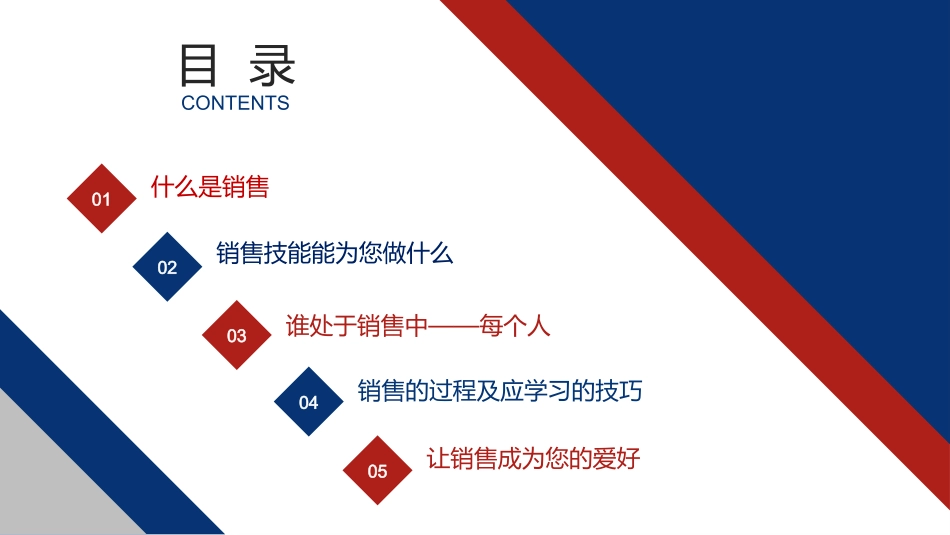 目 录
CONTENTS

01 什么是销售

02 销售技能能为您做什么

03 谁处于销售中——每个人

04 销售的过程及应学习的技巧

05 让销售成为您的爱好